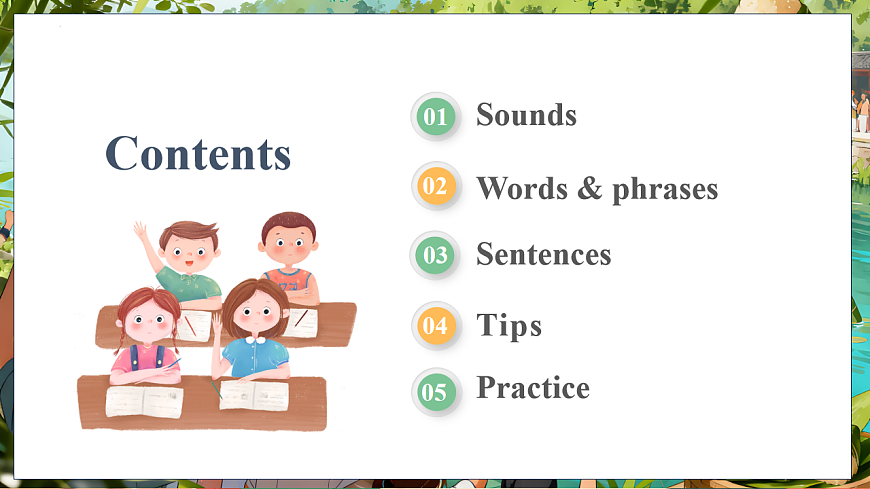 Contents

01 Sounds

02 Words & phrases

03 Sentences

04 Tips

05 Practice